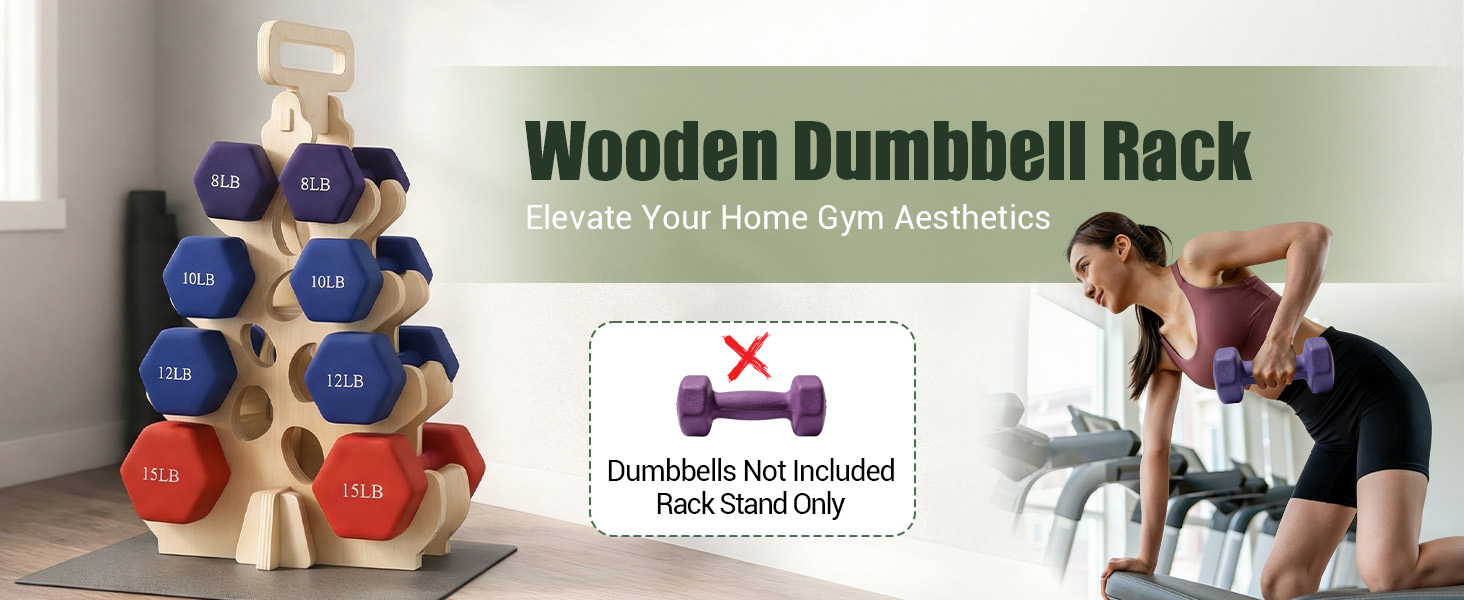 8LB
8LB
10LB
10LB
12LB
12LB
15LB
15LB

Wooden Dumbbell Rack
Elevate Your Home Gym Aesthetics

Dumbbells Not Included
Rack Stand Only